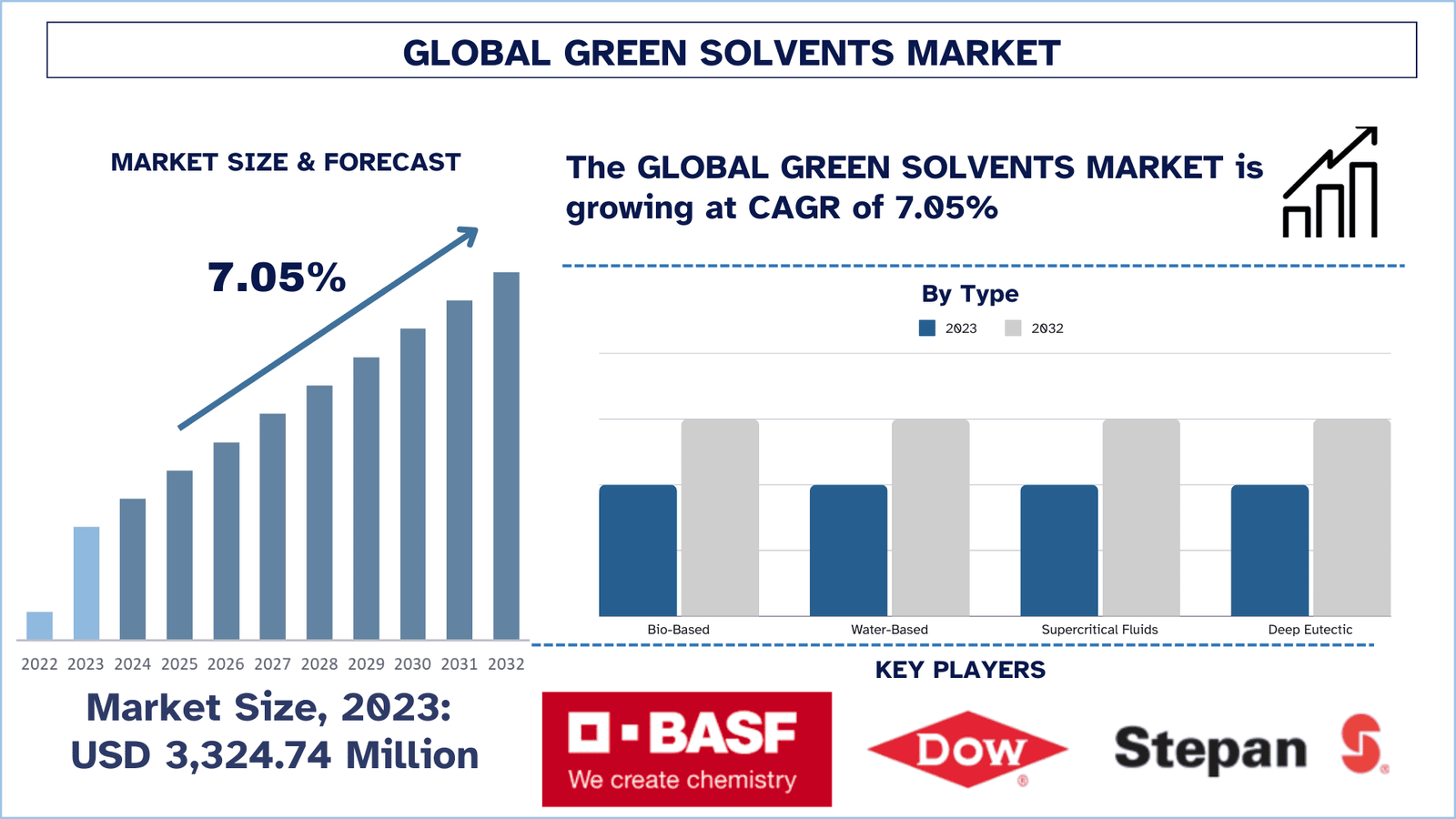 GLOBAL GREEN SOLVENTS MARKET

MARKET SIZE & FORECAST

7.05%

2022 2023 2024 2025 2026 2027 2028 2029 2030 2031 2032

Market Size, 2023:
USD 3,324.74 Million

The GLOBAL GREEN SOLVENTS MARKET is growing at CAGR of 7.05%

By Type

2023 2032

Bio-Based
Water-Based
Supercritical Fluids
Deep Eutectic

KEY PLAYERS

BASF
We create chemistry

DOW

Stepan